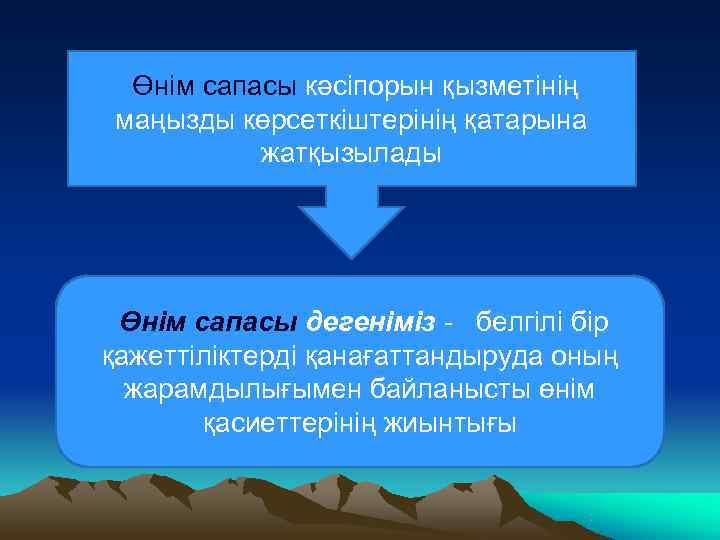 Өнім сапасы кәсіпорын қызметінің маңызды көрсеткіштерінің қатарына жатқызылады

Өнім сапасы дегеніміз - белгілі бір қажеттіліктерді қанағаттандыруда оның жарамдылығымен байланысты өнім қасиеттерінің жиынтығы